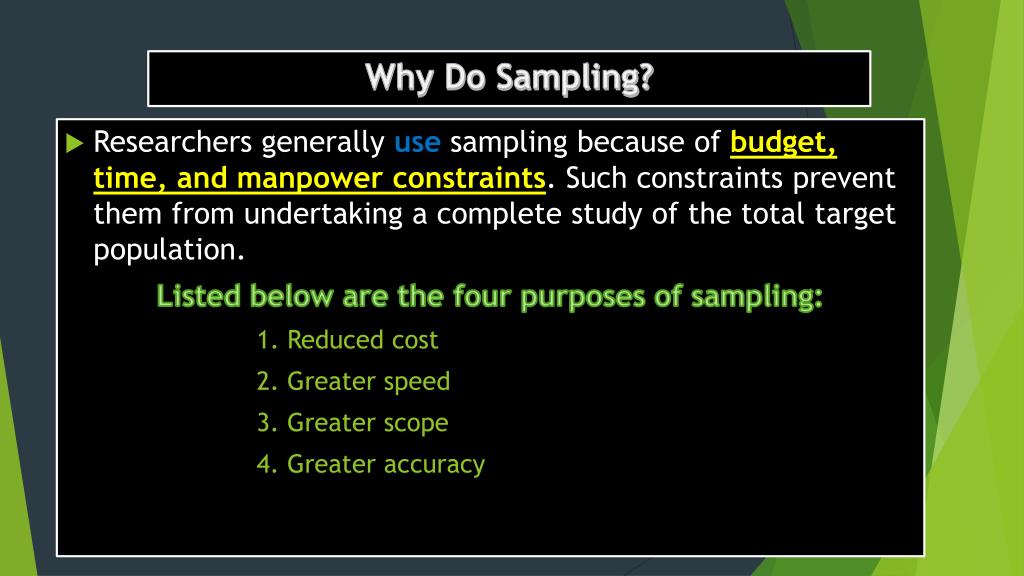 Why Do Sampling?

Researchers generally use sampling because of budget, time, and manpower constraints. Such constraints prevent them from undertaking a complete study of the total target population.

Listed below are the four purposes of sampling:

1. Reduced cost
2. Greater speed
3. Greater scope
4. Greater accuracy